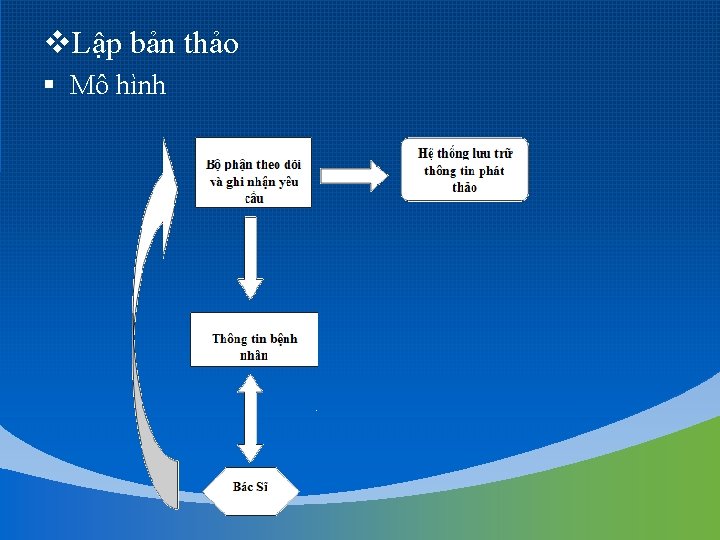 ❖Lập bản thảo
▪ Mô hình

Bộ phận theo dõi và ghi nhận yêu cầu

Hệ thống lưu trữ thông tin phát thảo

Thông tin bệnh nhân

Bác Sĩ